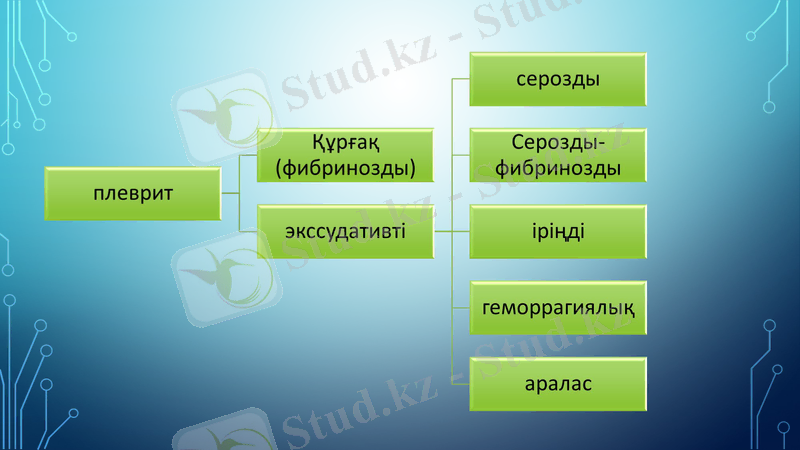 плеврит

Құрғақ (фибринозды)

экссудативті

серозды

Серозды-фибринозды

іріңді

геморрагиялық

аралас

Stud.kz - Stud.kz

Stud.kz - Stud.kz

Stud.kz - Stud.kz